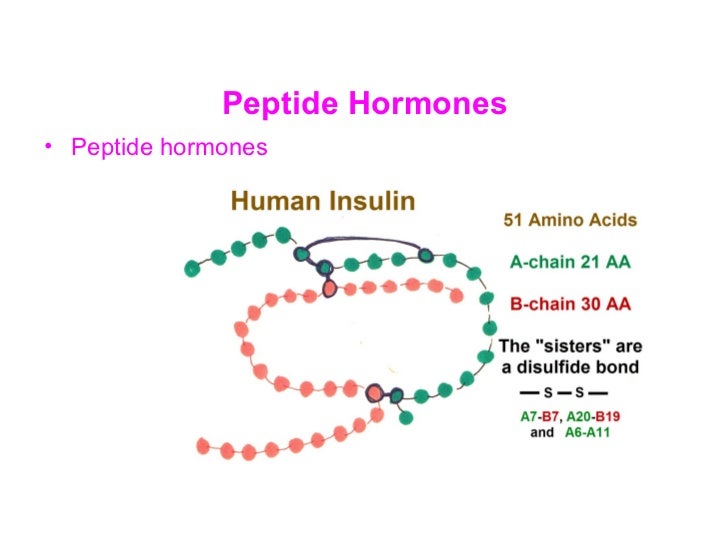 Peptide Hormones

• Peptide hormones

Human Insulin

51 Amino Acids

A-chain 21 AA

B-chain 30 AA

The "sisters" are a disulfide bond

— S — S —

A7-B7, A20-B19 and A6-A11